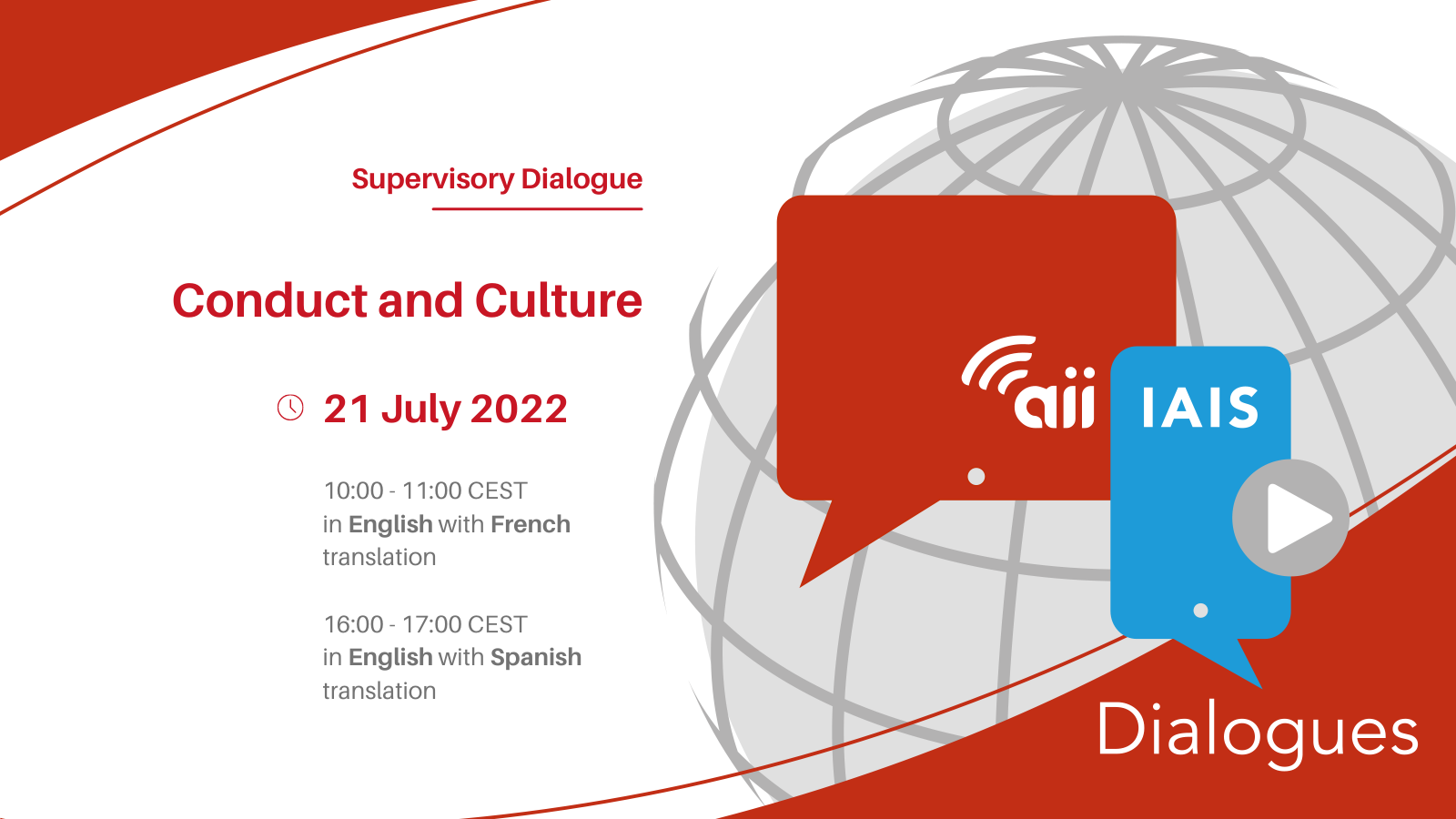 Supervisory Dialogue

Conduct and Culture

21 July 2022

10:00 - 11:00 CEST
in English with French translation

16:00 - 17:00 CEST
in English with Spanish translation

aii

IAIS

Dialogues